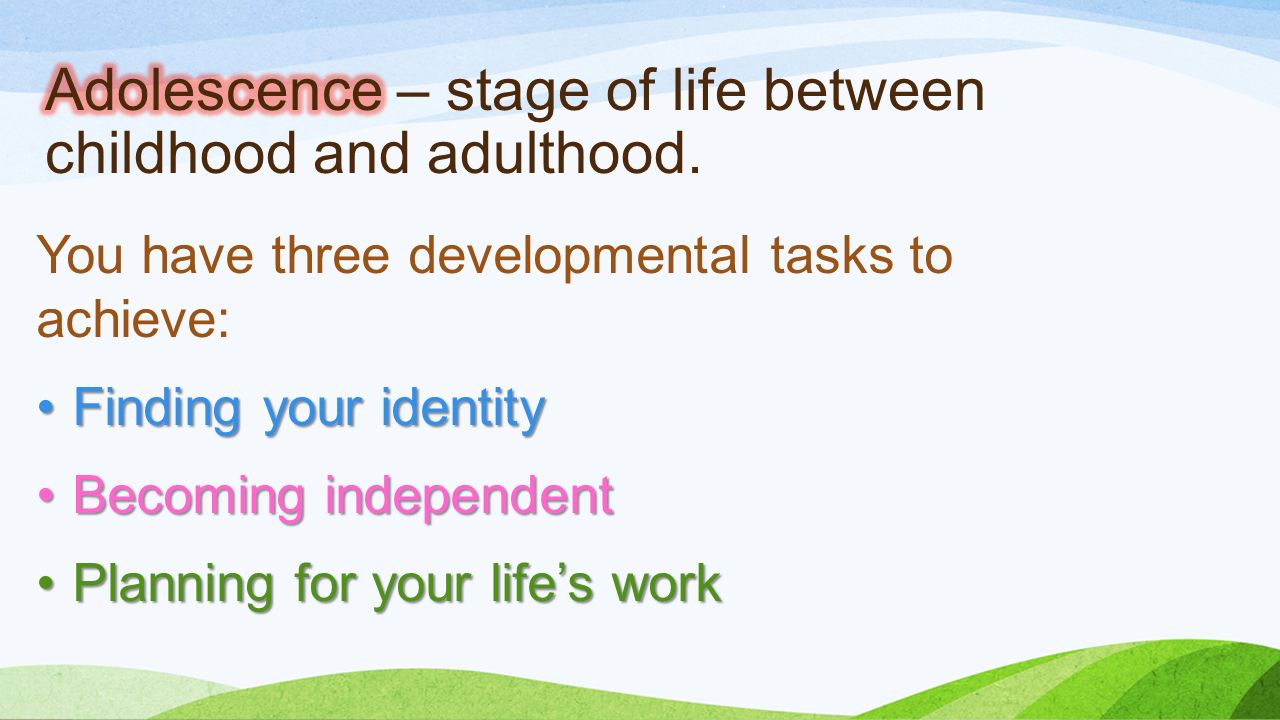 Adolescence – stage of life between childhood and adulthood.

You have three developmental tasks to achieve:

• Finding your identity

• Becoming independent

• Planning for your life’s work